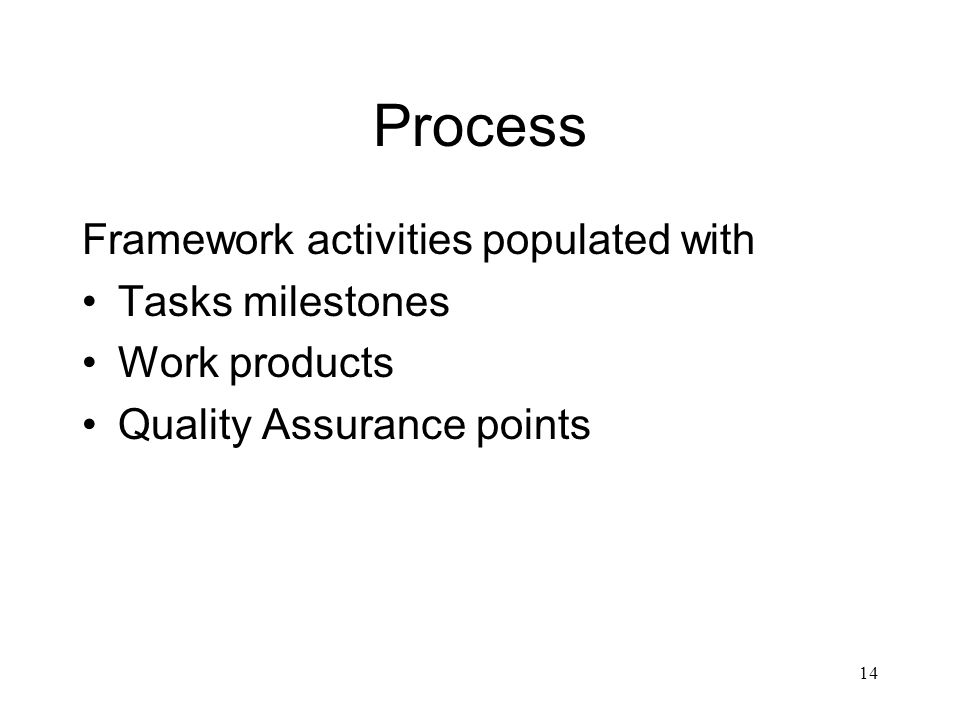 Process

Framework activities populated with

• Tasks milestones
• Work products
• Quality Assurance points

14